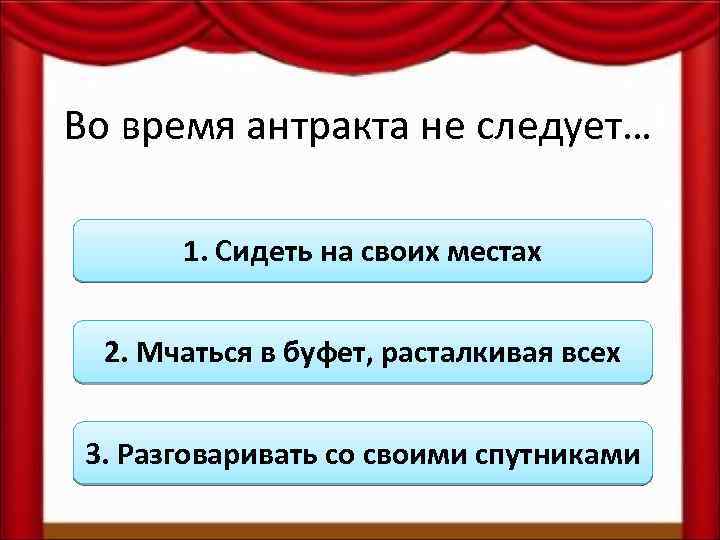 Во время антракта не следует…

1. Сидеть на своих местах

2. Мчаться в буфет, расталкивая всех

3. Разговаривать со своими спутниками